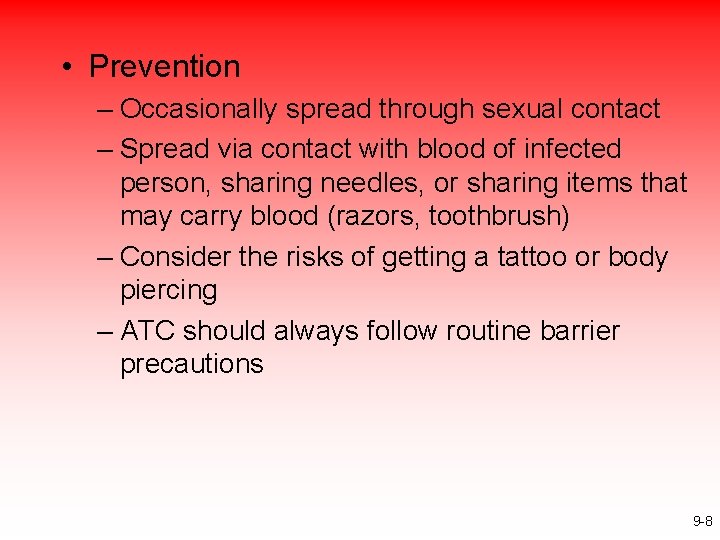 • Prevention

– Occasionally spread through sexual contact

– Spread via contact with blood of infected person, sharing needles, or sharing items that may carry blood (razors, toothbrush)

– Consider the risks of getting a tattoo or body piercing

– ATC should always follow routine barrier precautions

9-8